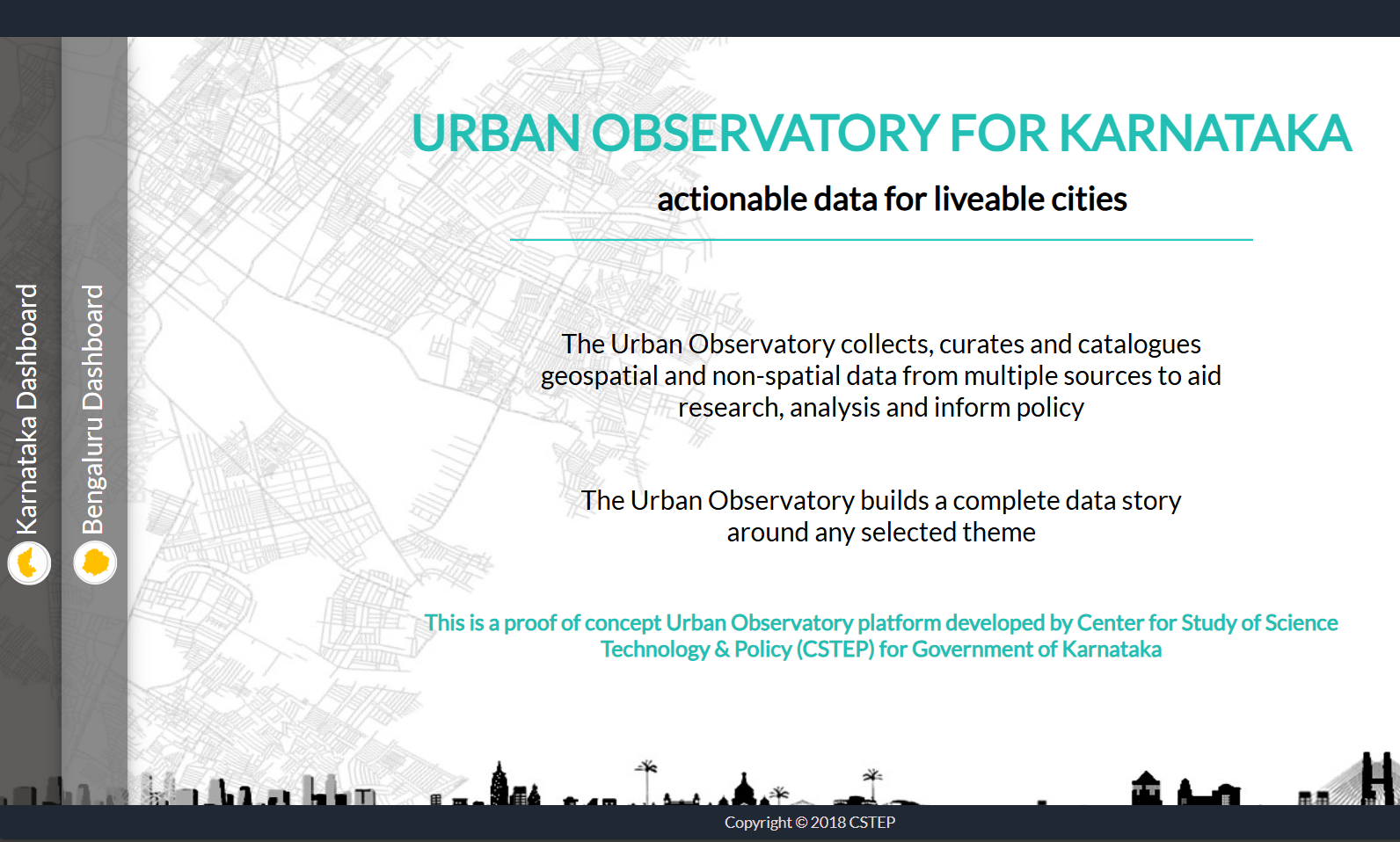 Karnataka Dashboard

Bengaluru Dashboard

URBAN OBSERVATORY FOR KARNATAKA

actionable data for liveable cities

The Urban Observatory collects, curates and catalogues geospatial and non-spatial data from multiple sources to aid research, analysis and inform policy

The Urban Observatory builds a complete data story around any selected theme

This is a proof of concept Urban Observatory platform developed by Center for Study of Science Technology & Policy (CSTEP) for Government of Karnataka

Copyright © 2018 CSTEP